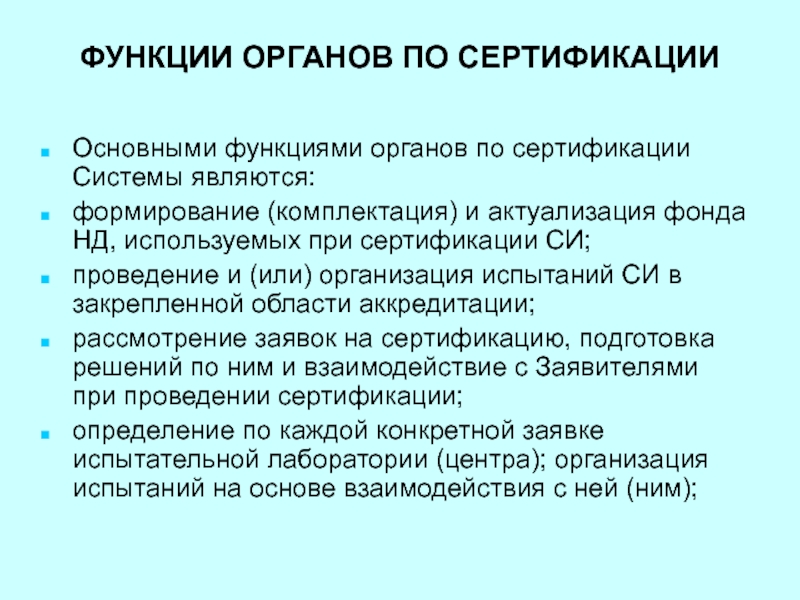 ФУНКЦИИ ОРГАНОВ ПО СЕРТИФИКАЦИИ

- Основными функциями органов по сертификации Системы являются:
- формирование (комплектация) и актуализация фонда НД, используемых при сертификации СИ;
- проведение и (или) организация испытаний СИ в закрепленной области аккредитации;
- рассмотрение заявок на сертификацию, подготовка решений по ним и взаимодействие с Заявителями при проведении сертификации;
- определение по каждой конкретной заявке испытательной лаборатории (центра); организация испытаний на основе взаимодействия с ней (ним);